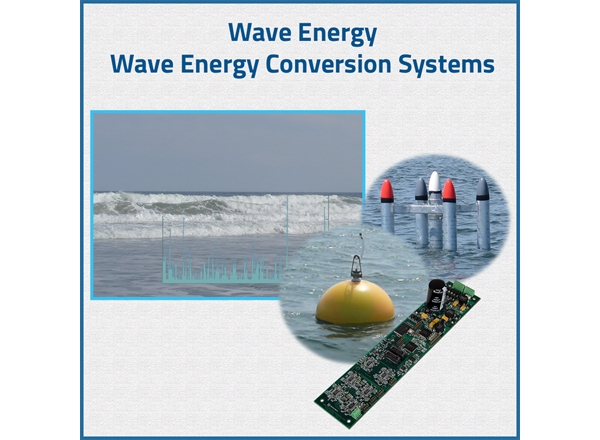 Wave Energy
Wave Energy Conversion Systems